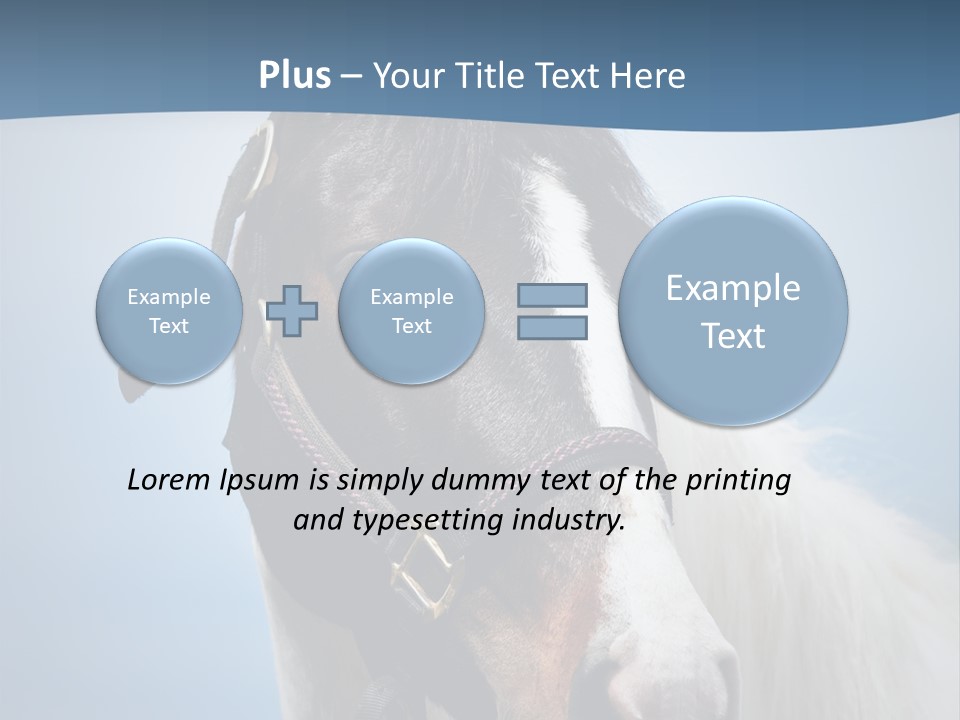 Plus – Your Title Text Here

Example Text

Example Text

Example Text

Lorem Ipsum is simply dummy text of the printing and typesetting industry.